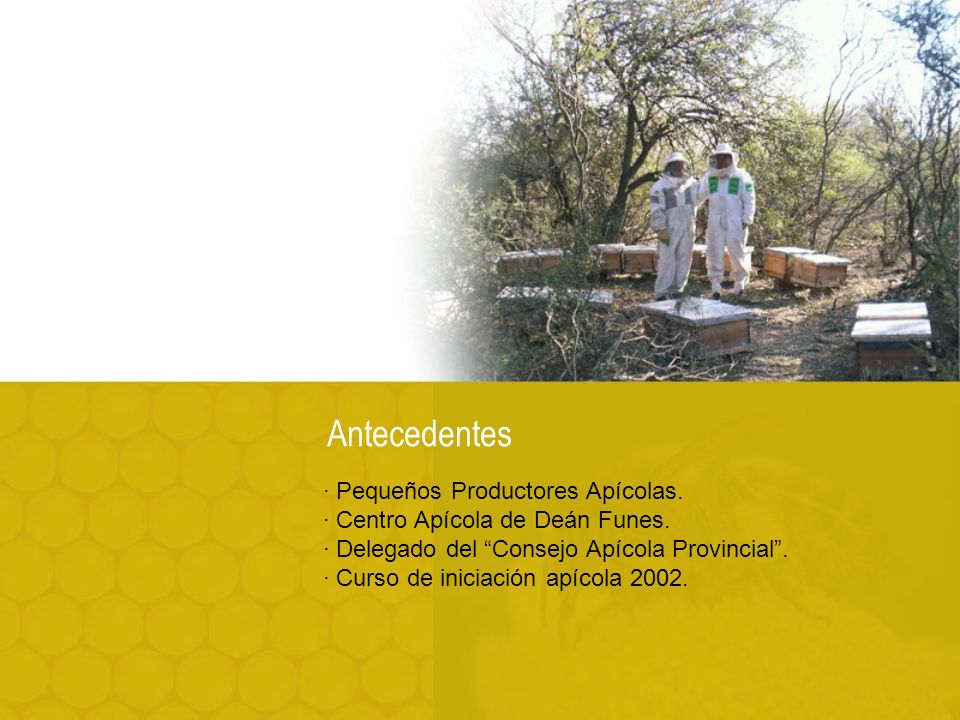 Antecedentes

· Pequeños Productores Apícolas.
· Centro Apícola de Deán Funes.
· Delegado del “Consejo Apícola Provincial”.
· Curso de iniciación apícola 2002.